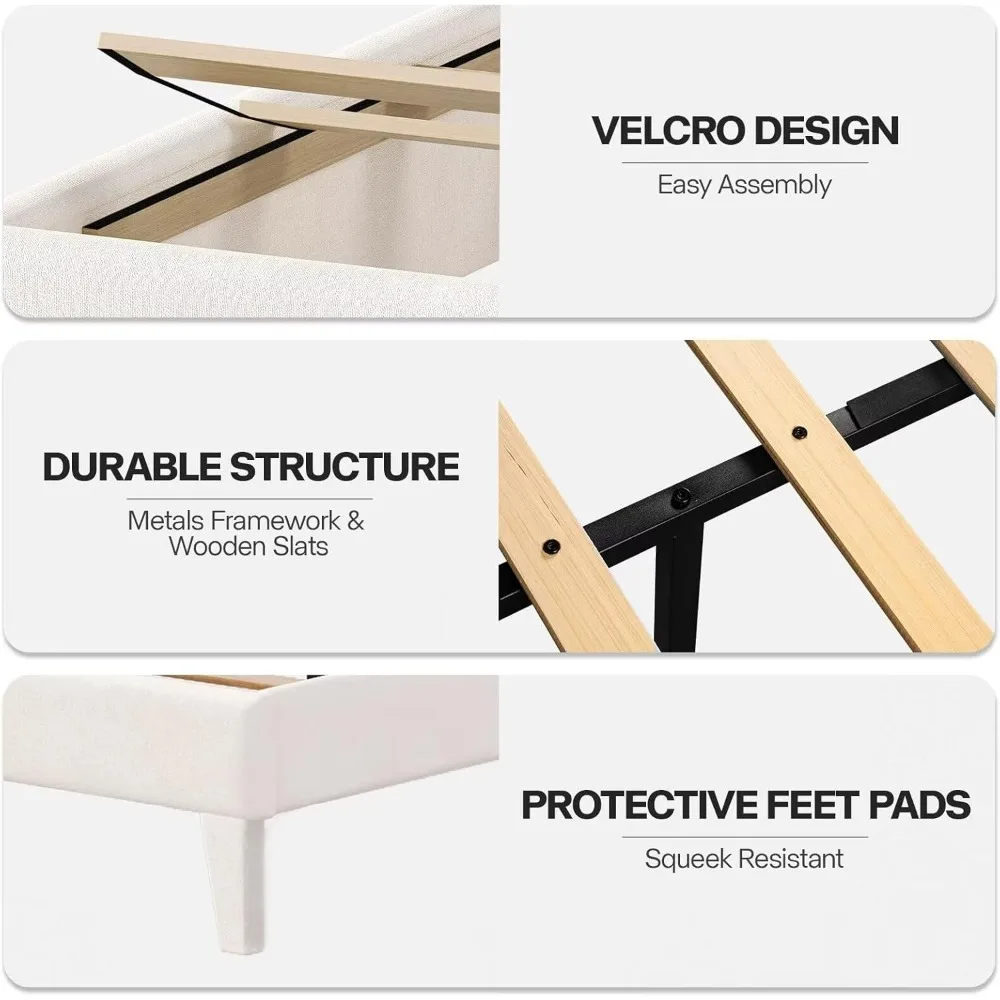 VELCRO DESIGN
Easy Assembly

DURABLE STRUCTURE
Metals Framework & Wooden Slats

PROTECTIVE FEET PADS
Squeek Resistant